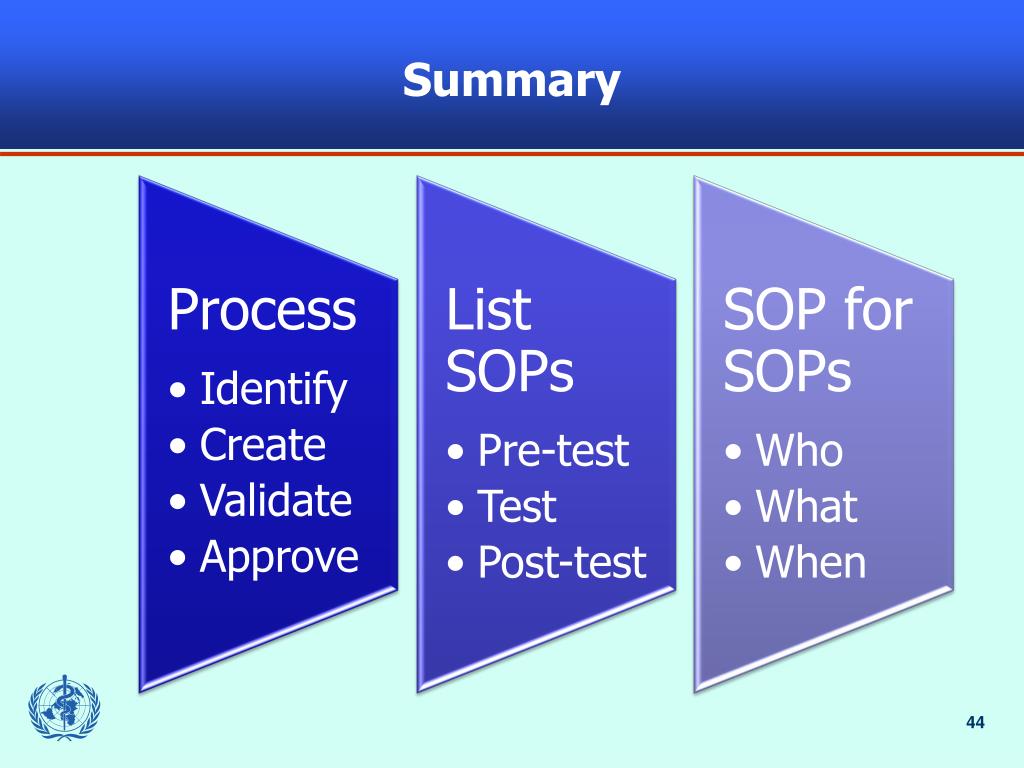 Summary

Process
• Identify
• Create
• Validate
• Approve

List SOPs
• Pre-test
• Test
• Post-test

SOP for SOPs
• Who
• What
• When

44